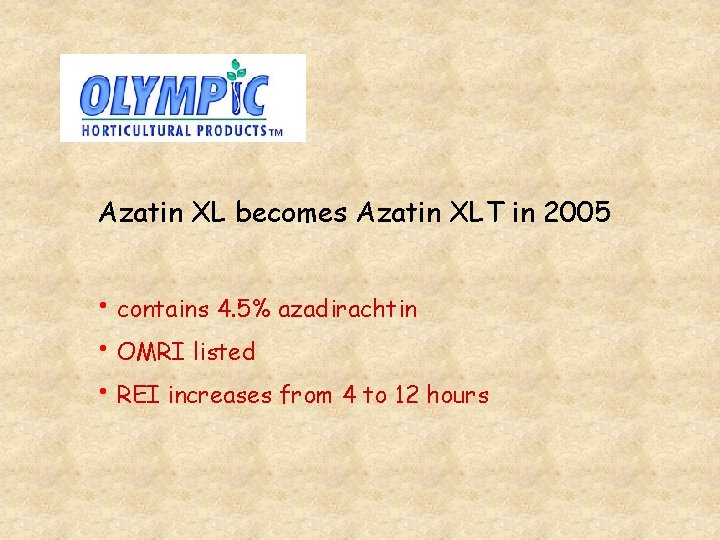 OLYMPIC
HORTICULTURAL PRODUCTS TM

Azatin XL becomes Azatin XLT in 2005

• contains 4.5% azadirachtin
• OMRI listed
• REI increases from 4 to 12 hours